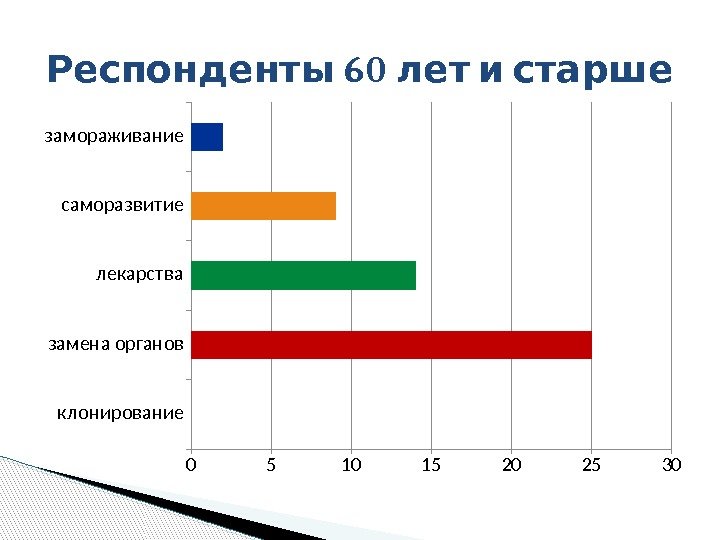 Респонденты 60 лет и старше

замораживание

саморазвитие

лекарства

замена органов

клонирование

0 5 10 15 20 25 30